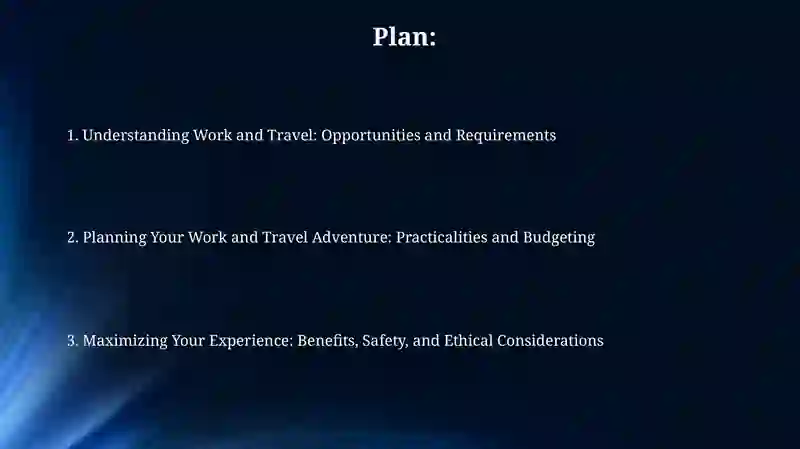 Plan:

1. Understanding Work and Travel: Opportunities and Requirements

2. Planning Your Work and Travel Adventure: Practicalities and Budgeting

3. Maximizing Your Experience: Benefits, Safety, and Ethical Considerations